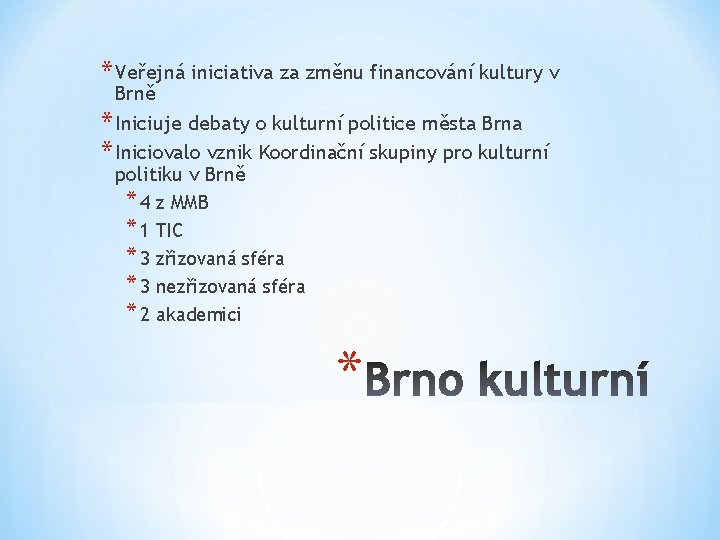 * Veřejná iniciativa za změnu financování kultury v Brně

* Iniciuje debaty o kulturní politice města Brna

* Iniciovalo vznik Koordinační skupiny pro kulturní politiku v Brně

* 4 z MMB

* 1 TIC

* 3 zřizovaná sféra

* 3 nezřizovaná sféra

* 2 akademici

* Brno kulturní